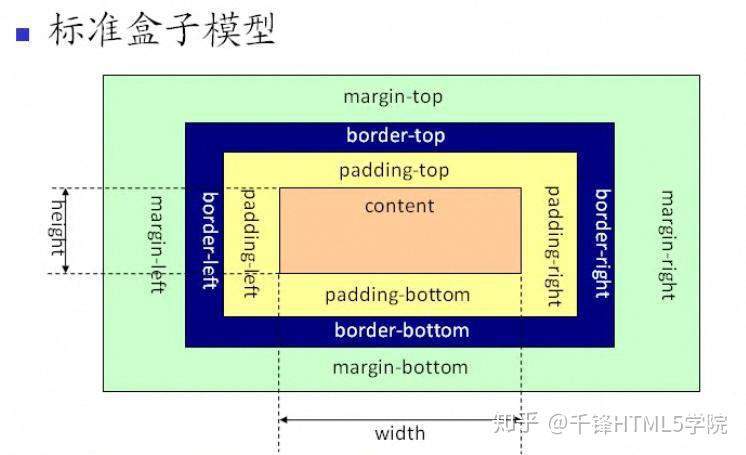 标准盒子模型

margin-top

border-top

padding-top

height

margin-left

border-left

padding-left

content

padding-right

border-right

margin-right

padding-bottom

border-bottom

margin-bottom

width

知乎 @千锋HTML5学院